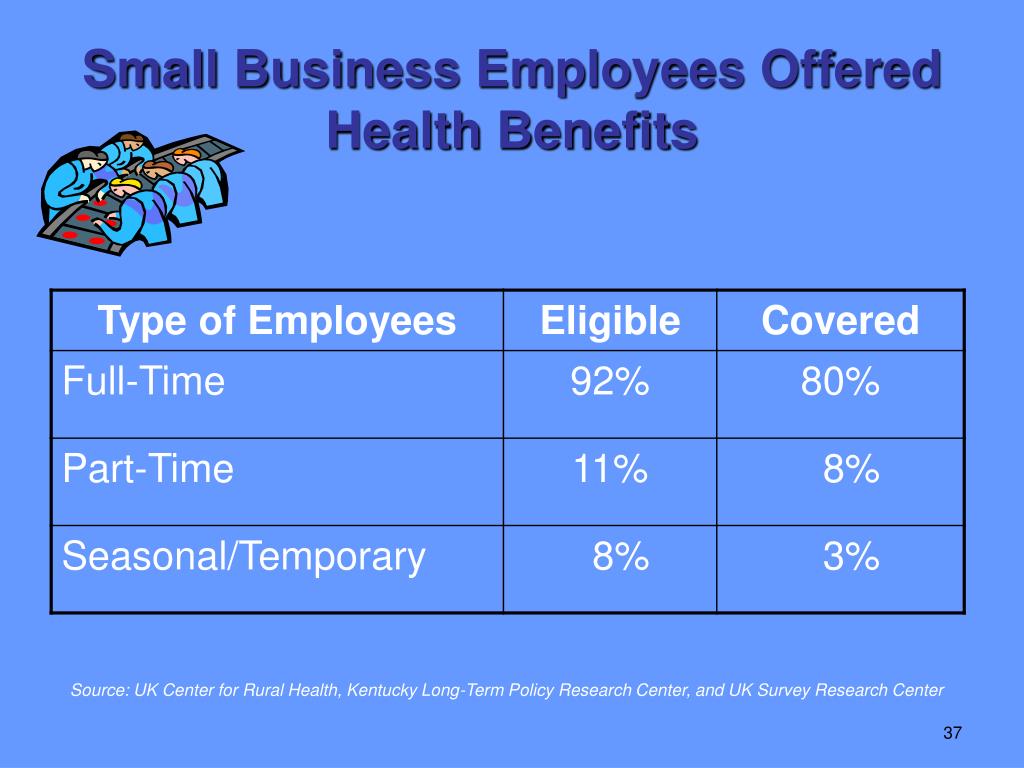 Small Business Employees Offered Health Benefits

| Type of Employees | Eligible | Covered |
|---|---|---|
| Full-Time | 92% | 80% |
| Part-Time | 11% | 8% |
| Seasonal/Temporary | 8% | 3% |

Source: UK Center for Rural Health, Kentucky Long-Term Policy Research Center, and UK Survey Research Center

37